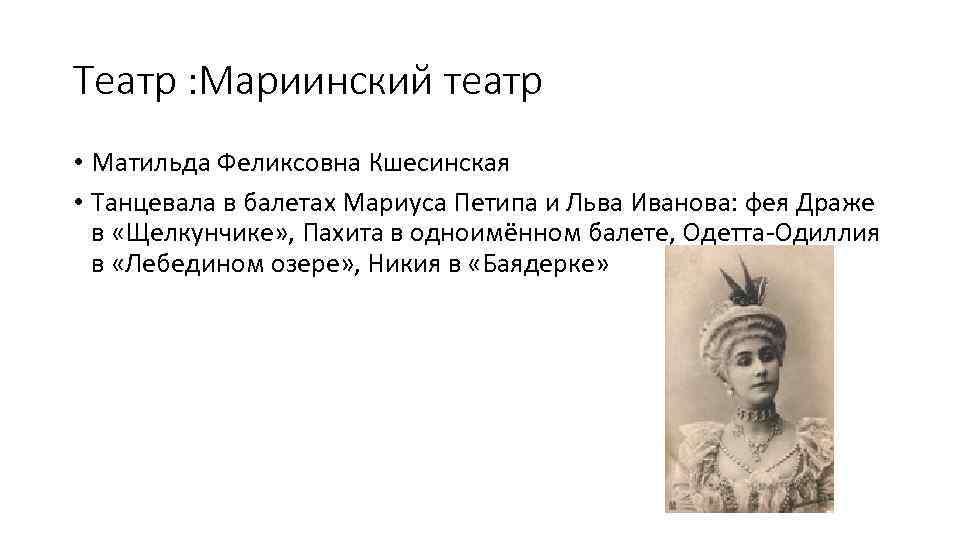 Театр :Мариинский театр

• Матильда Феликсовна Кшесинская

• Танцевала в балетах Мариуса Петипа и Льва Иванова: фея Драже в «Щелкунчике», Пахита в одноимённом балете, Одетта-Одиллия в «Лебедином озере», Никия в «Баядерке»